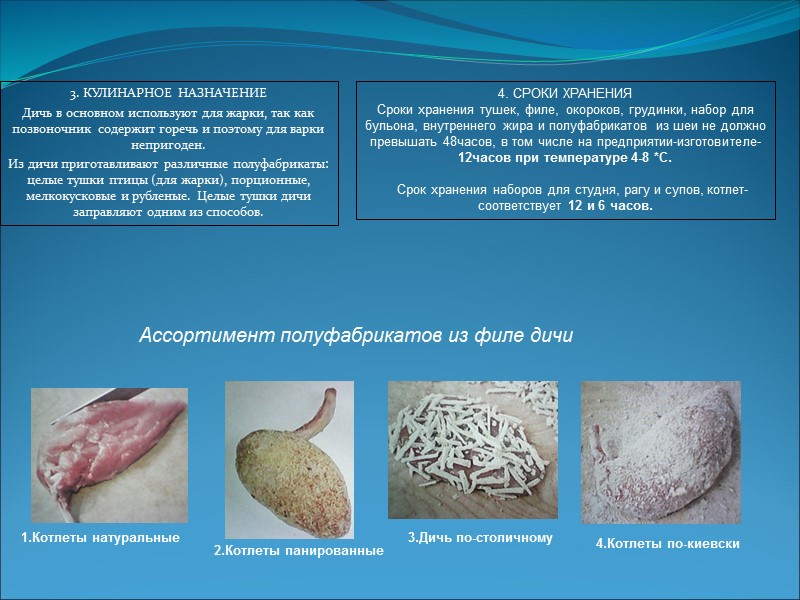 3. КУЛИНАРНОЕ НАЗНАЧЕНИЕ
Дичь в основном используют для жарки, так как позвоночник содержит горечь и поэтому для варки непригоден.
Из дичи приготавливают различные полуфабрикаты: целые тушки птицы (для жарки), порционные, мелкокусковые и рубленые. Целые тушки дичи заправляют одним из способов.

4. СРОКИ ХРАНЕНИЯ
Сроки хранения тушек, филе, окороков, грудинки, набор для бульона, внутреннего жира и полуфабрикатов из шеи не должно превышать 48часов, в том числе на предприятии-изготовителе- 12часов при температуре 4-8 *С.

Срок хранения наборов для студня, рагу и супов, котлет- соответствует 12 и 6 часов.

Ассортимент полуфабрикатов из филе дичи

1.Котлеты натуральные

2.Котлеты панированные

3.Дичь по-столичному

4.Котлеты по-киевски